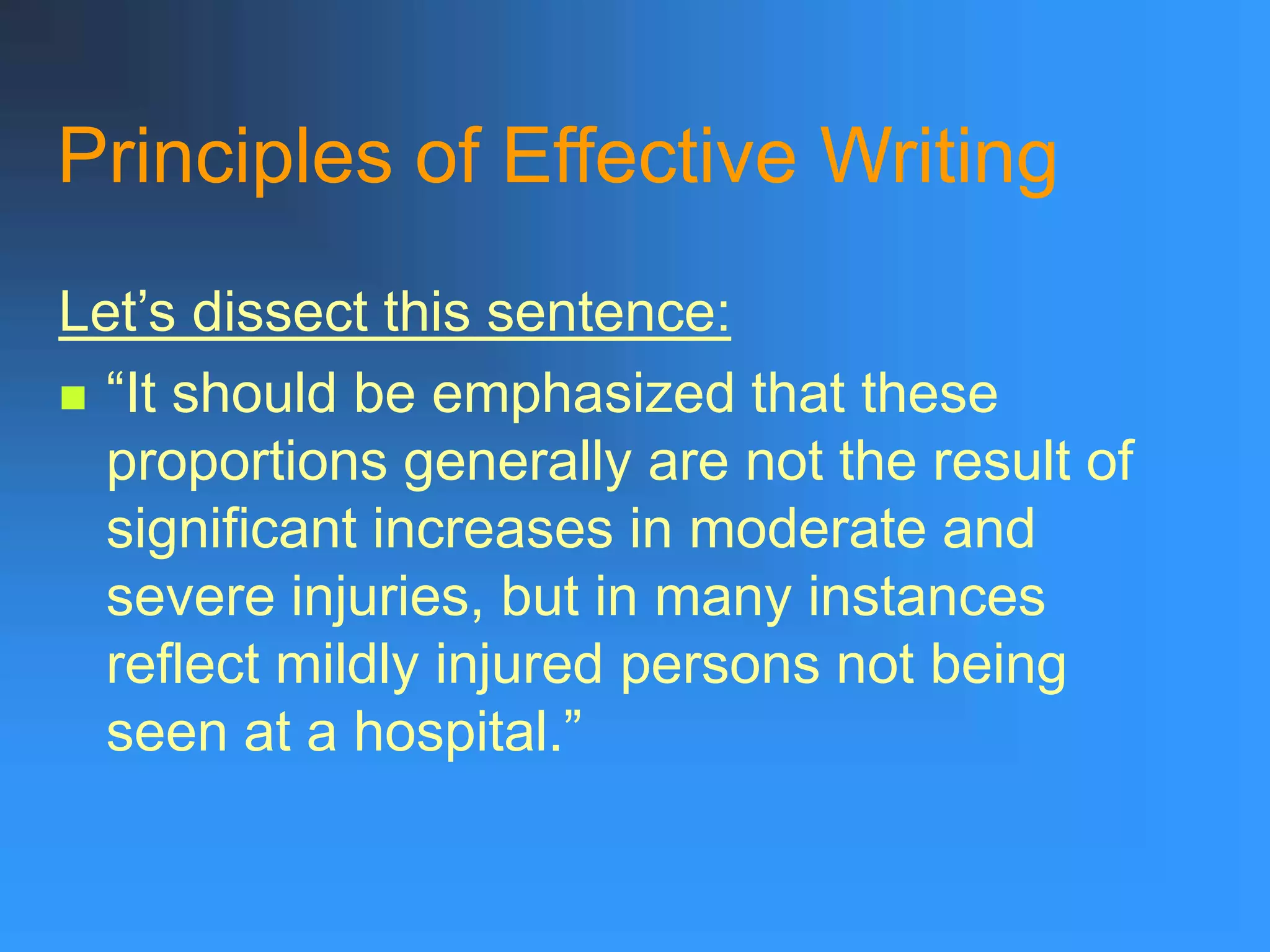 Principles of Effective Writing

Let’s dissect this sentence:

“It should be emphasized that these proportions generally are not the result of significant increases in moderate and severe injuries, but in many instances reflect mildly injured persons not being seen at a hospital.”